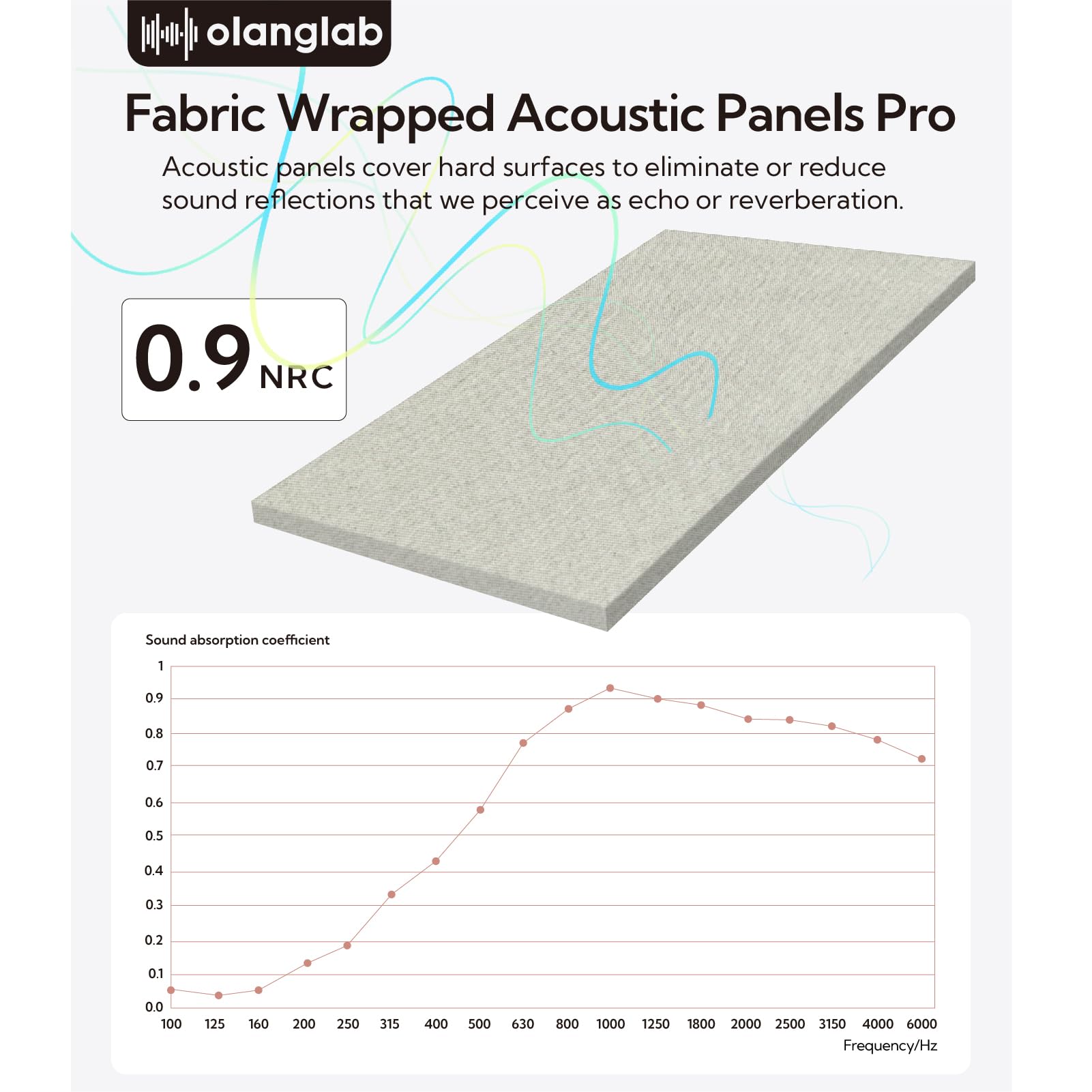 olanglab

Fabric Wrapped Acoustic Panels Pro

Acoustic panels cover hard surfaces to eliminate or reduce sound reflections that we perceive as echo or reverberation.

0.9 NRC

Sound absorption coefficient

1
0.9
0.8
0.7
0.6
0.5
0.4
0.3
0.2
0.1
0.0

100 125 160 200 250 315 400 500 630 800 1000 1250 1800 2000 2500 3150 4000 6000

Frequency/Hz